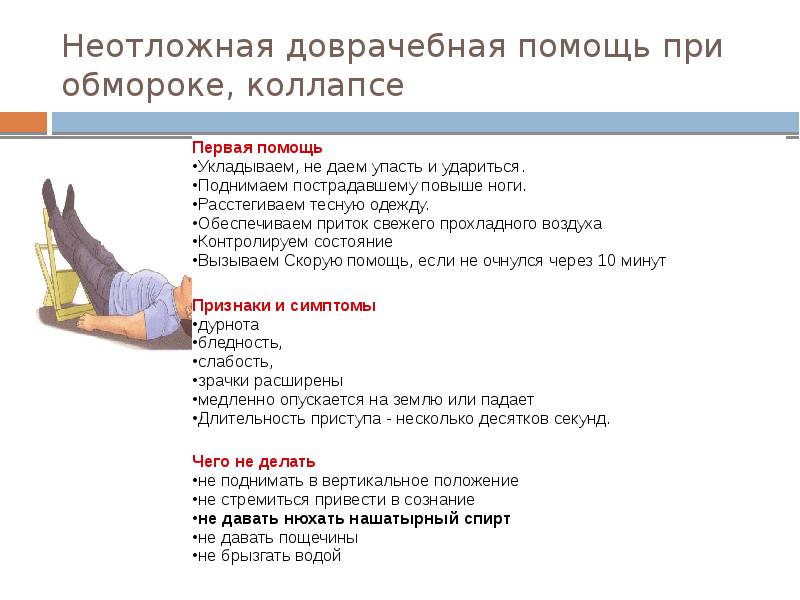 Неотложная доврачебная помощь при обмороке, коллапсе

Первая помощь
•Укладываем, не даем упасть и удариться.
•Поднимаем пострадавшему повыше ноги.
•Расстегиваем тесную одежду.
•Обеспечиваем приток свежего прохладного воздуха
•Контролируем состояние
•Вызываем Скорую помощь, если не очнулся через 10 минут

Признаки и симптомы
•дурнота
•бледность,
•слабость,
•зрачки расширены
•медленно опускается на землю или падает
•Длительность приступа - несколько десятков секунд.

Чего не делать
•не поднимать в вертикальное положение
•не стремиться привести в сознание
•не давать нюхать нашатырный спирт
•не давать пощечины
•не брызгать водой